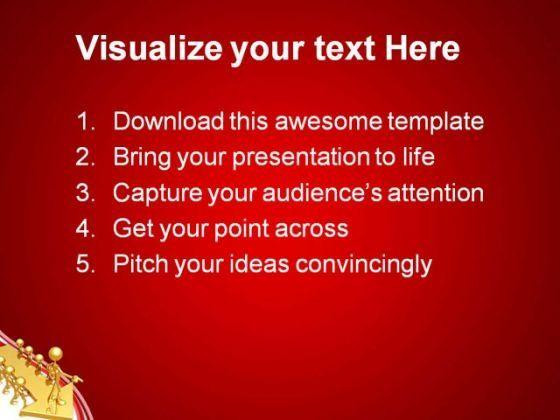 Visualize your text Here

1. Download this awesome template
2. Bring your presentation to life
3. Capture your audience's attention
4. Get your point across
5. Pitch your ideas convincingly